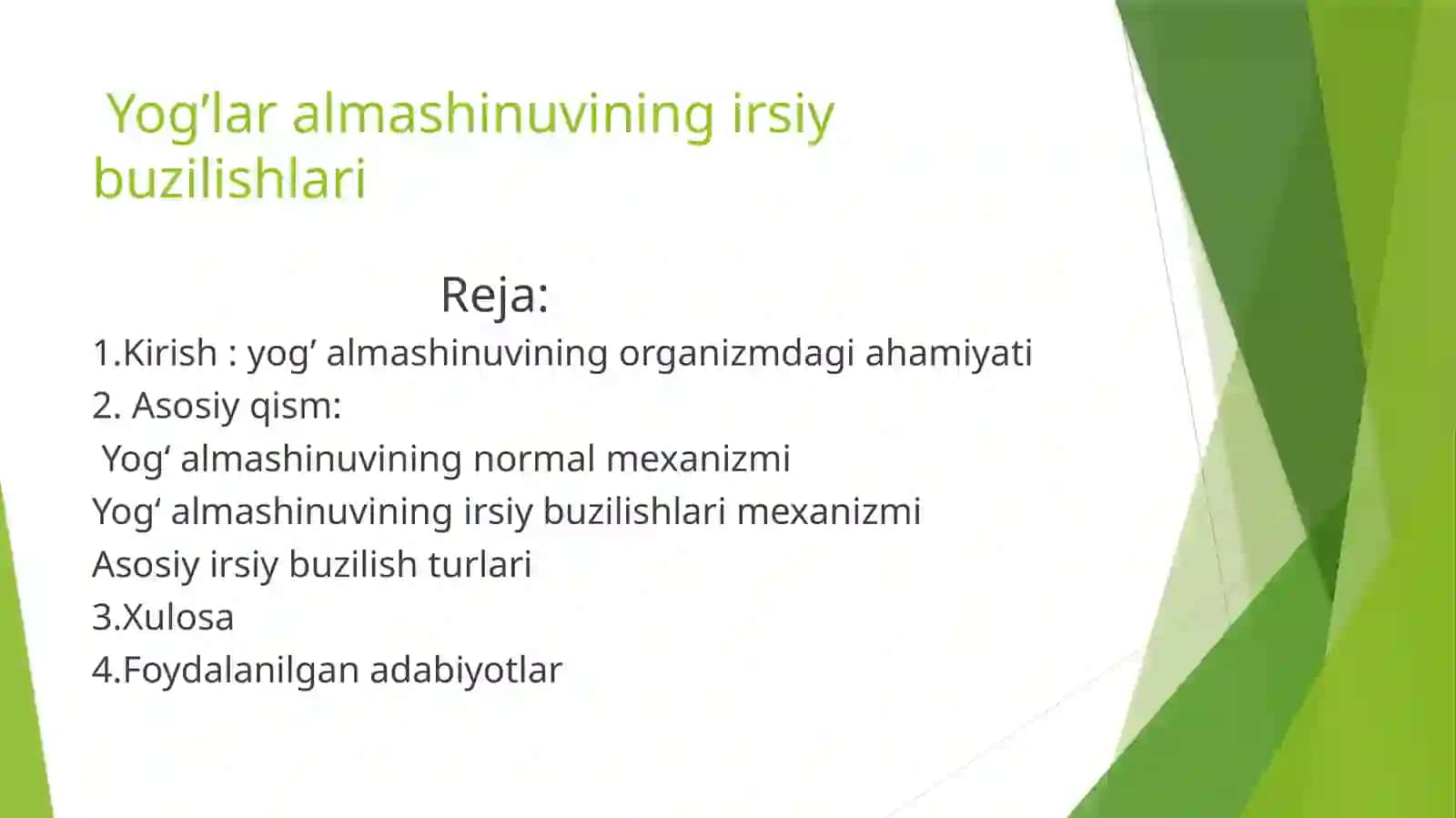 Yog'lar almashinuvining irsiy buzilishlari

Reja:

1.Kirish : yog' almashinuvining organizmdagi ahamiyati
2. Asosiy qism:
Yog' almashinuvining normal mexanizmi
Yog' almashinuvining irsiy buzilishlari mexanizmi
Asosiy irsiy buzilish turlari
3.Xulosa
4.Foydalanilgan adabiyotlar